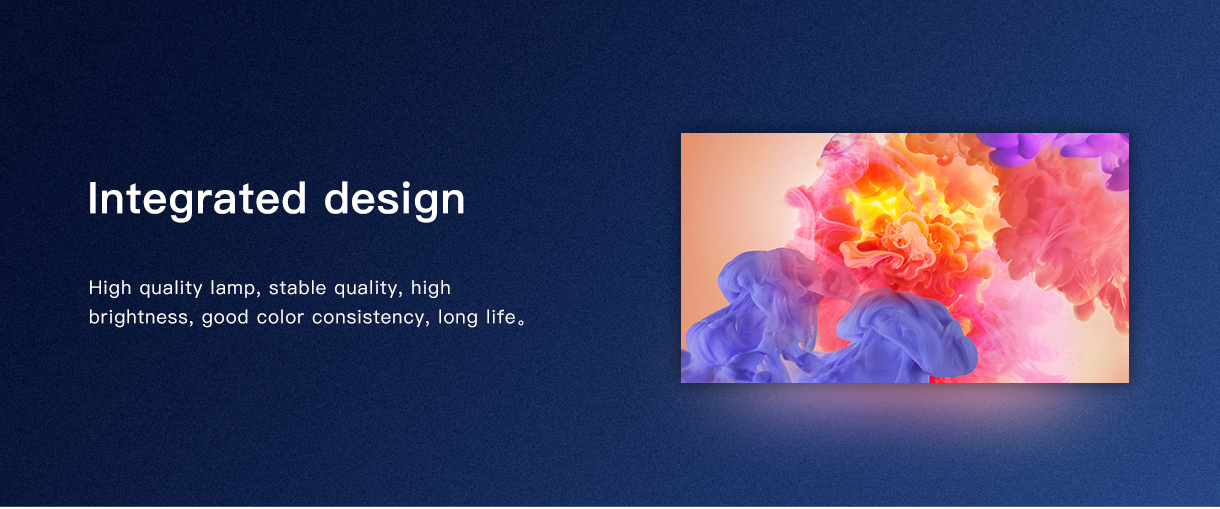 Integrated design

High quality lamp, stable quality, high brightness, good color consistency, long life。